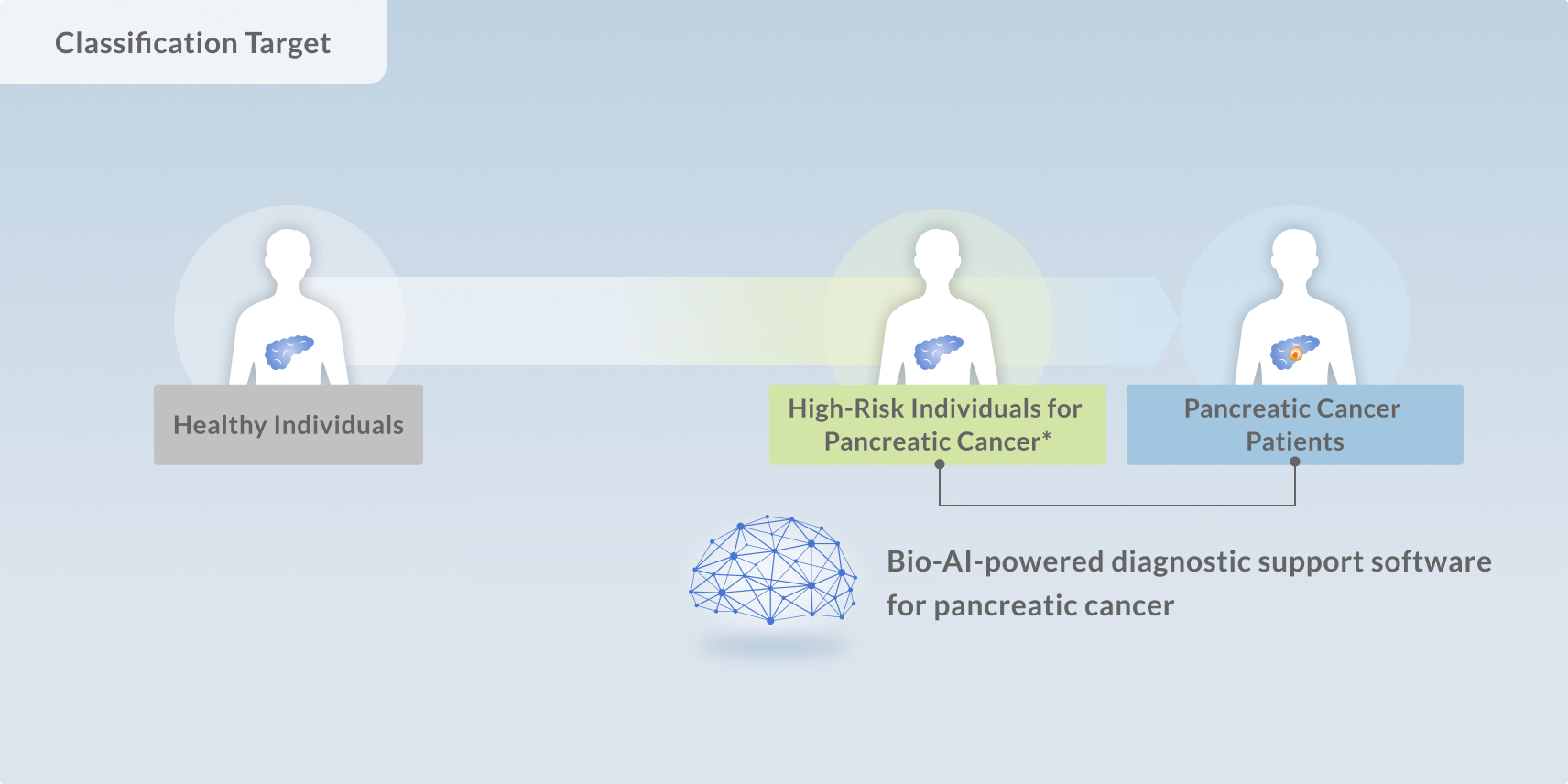 Classification Target

Healthy Individuals

High-Risk Individuals for Pancreatic Cancer*

Pancreatic Cancer Patients

Bio-AI-powered diagnostic support software for pancreatic cancer